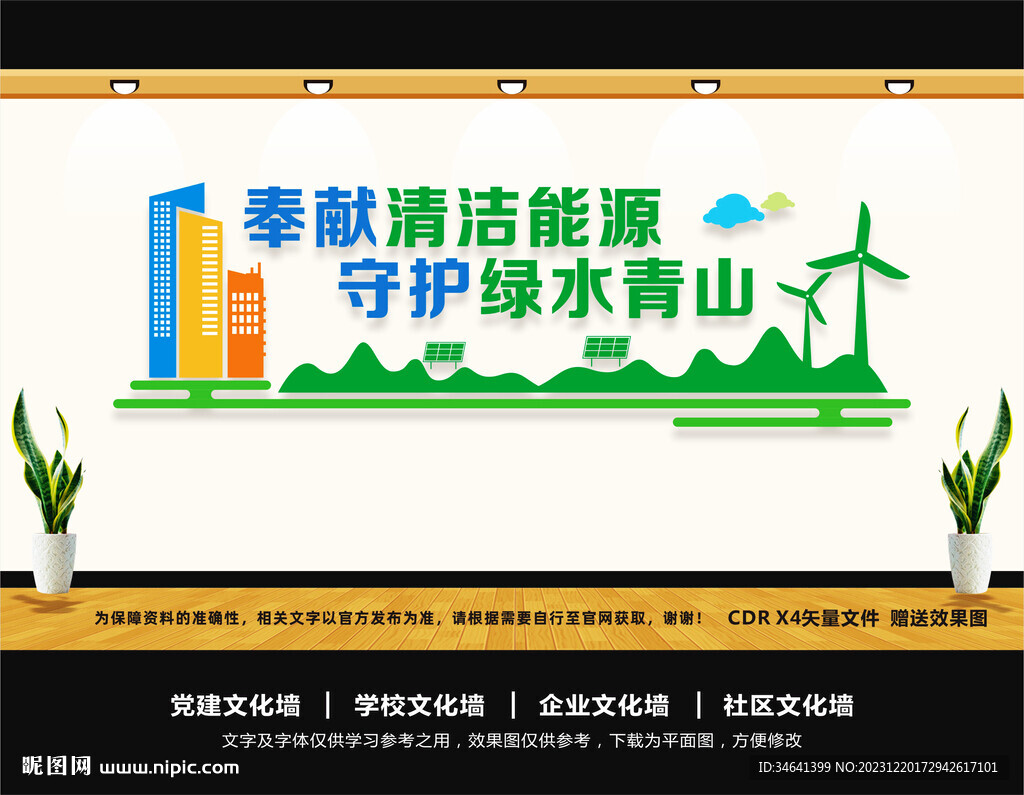 奉献清洁能源
守护绿水青山

为保障资料的准确性，相关文字以官方发布为准，请根据需要自行至官网获取，谢谢！ CDR X4矢量文件 赠送效果图

党建文化墙 | 学校文化墙 | 企业文化墙 | 社区文化墙

文字及字体仅供学习参考之用，效果图仅供参考，下载为平面图，方便修改

昵图网 www.nipic.com

ID:34641399 NO:20231220172942617101